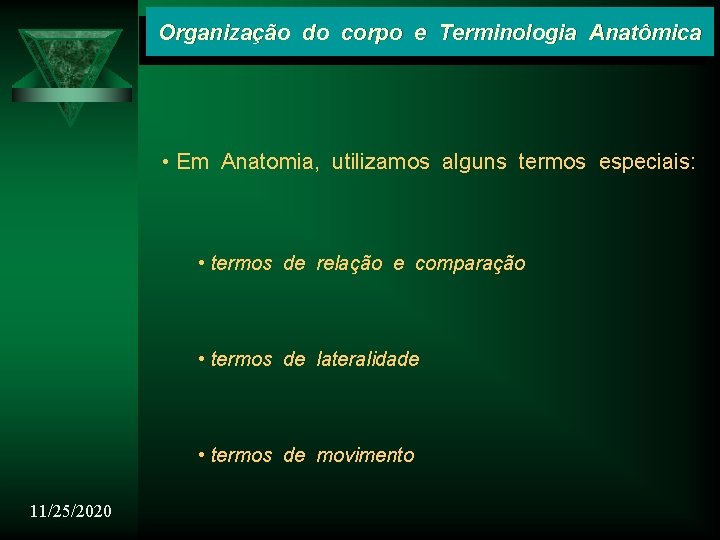 Organização do corpo e Terminologia Anatômica

• Em Anatomia, utilizamos alguns termos especiais:

• termos de relação e comparação

• termos de lateralidade

• termos de movimento

11/25/2020